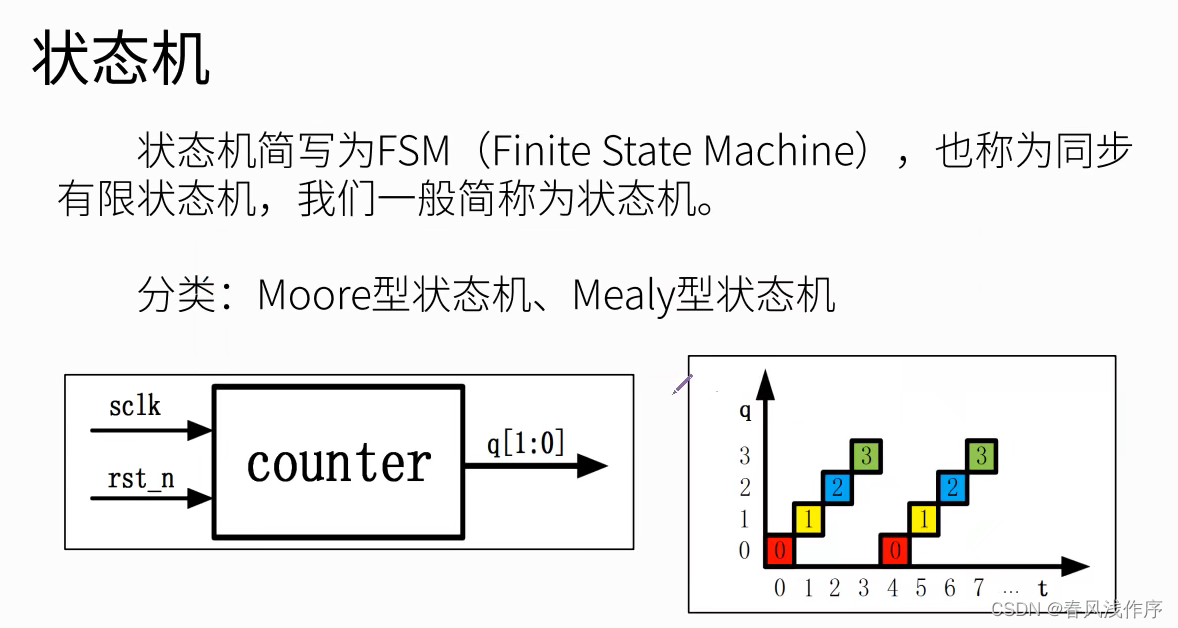 状态机

状态机简写为FSM（Finite State Machine），也称为同步有限状态机，我们一般简称为状态机。

分类：Moore型状态机、Mealy型状态机

sclk
rst_n
counter
q[1:0]

q
3
2
1
0
0
1
2
3
0
1
2
3
0 1 2 3 4 5 6 7 … t

CSDN @春风浅作序